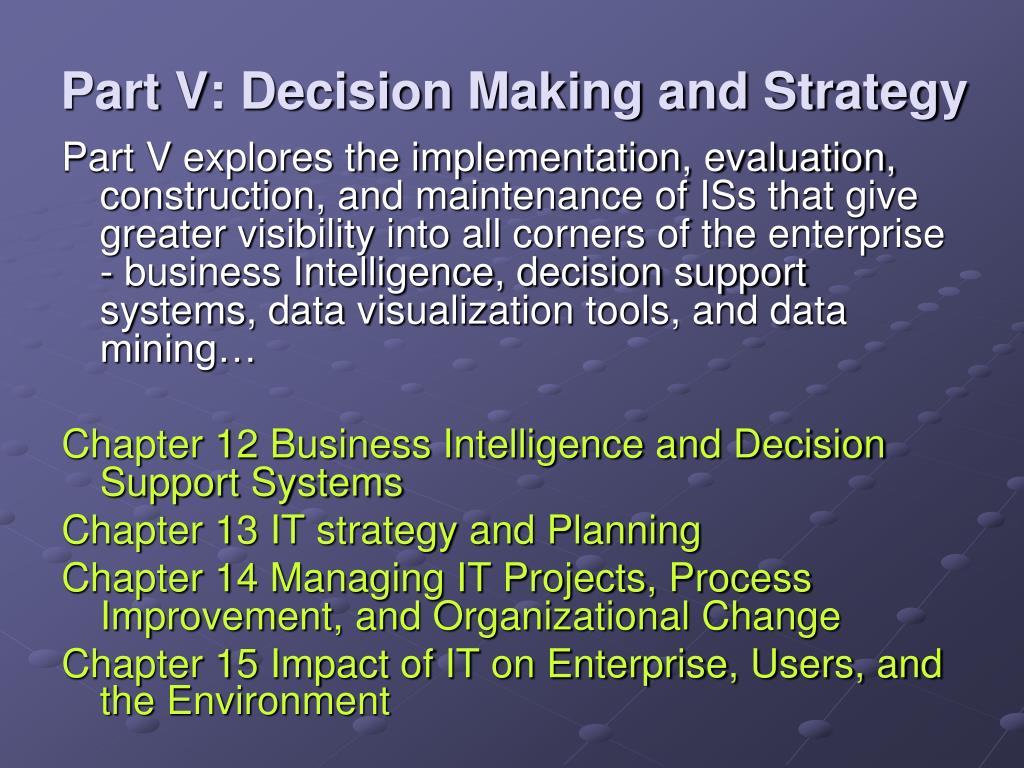 Part V: Decision Making and Strategy

Part V explores the implementation, evaluation, construction, and maintenance of ISs that give greater visibility into all corners of the enterprise - business Intelligence, decision support systems, data visualization tools, and data mining…

Chapter 12 Business Intelligence and Decision Support Systems

Chapter 13 IT strategy and Planning

Chapter 14 Managing IT Projects, Process Improvement, and Organizational Change

Chapter 15 Impact of IT on Enterprise, Users, and the Environment